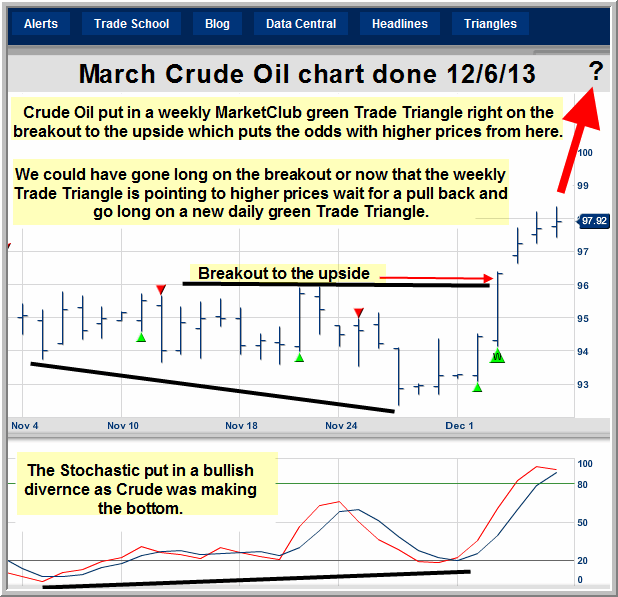 Alerts Trade School Blog Data Central Headlines Triangles

March Crude Oil chart done 12/6/13

?

Crude Oil put in a weekly MarketClub green Trade Triangle right on the breakout to the upside which puts the odds with higher prices from here.

We could have gone long on the breakout or now that the weekly Trade Triangle is pointing to higher prices wait for a pull back and go long on a new daily green Trade Triangle.

Breakout to the upside

W

100
99
97.92
97
96
95
94
93

Nov 4 Nov 10 Nov 18 Nov 24 Dec 1

The Stochastic put in a bullish divernce as Crude was making the bottom.

100
80
50
20
0